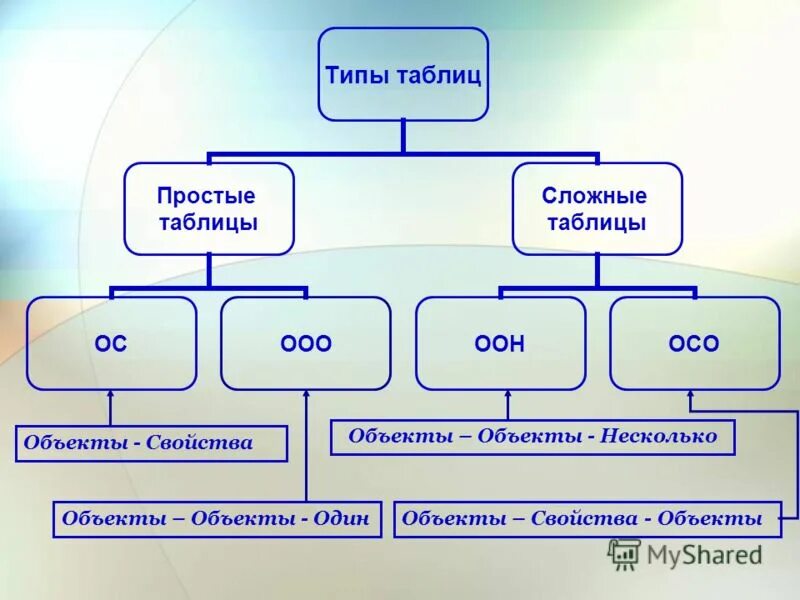 Типы таблиц

Простые таблицы

Сложные таблицы

ОС

ООО

ООН

ОСО

Объекты - Свойства

Объекты – Объекты - Несколько

Объекты – Объекты - Один

Объекты – Свойства - Объекты

MyShared